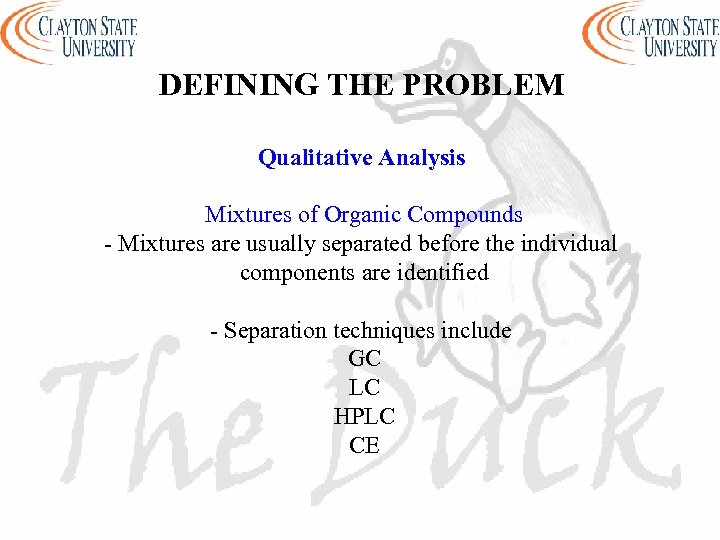 CLAYTON STATE UNIVERSITY

CLAYTON STATE UNIVERSITY

DEFINING THE PROBLEM

Qualitative Analysis

Mixtures of Organic Compounds
- Mixtures are usually separated before the individual components are identified

- Separation techniques include
GC
LC
HPLC
CE

The Duck